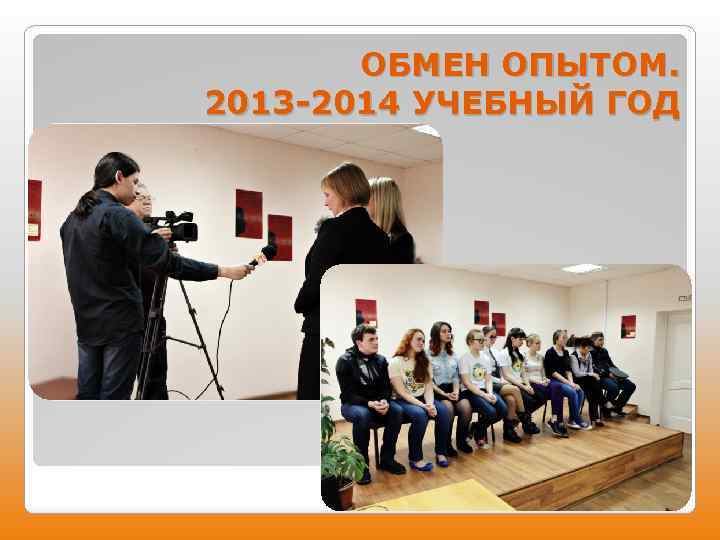 ОБМЕН ОПЫТОМ.
2013-2014 УЧЕБНЫЙ ГОД